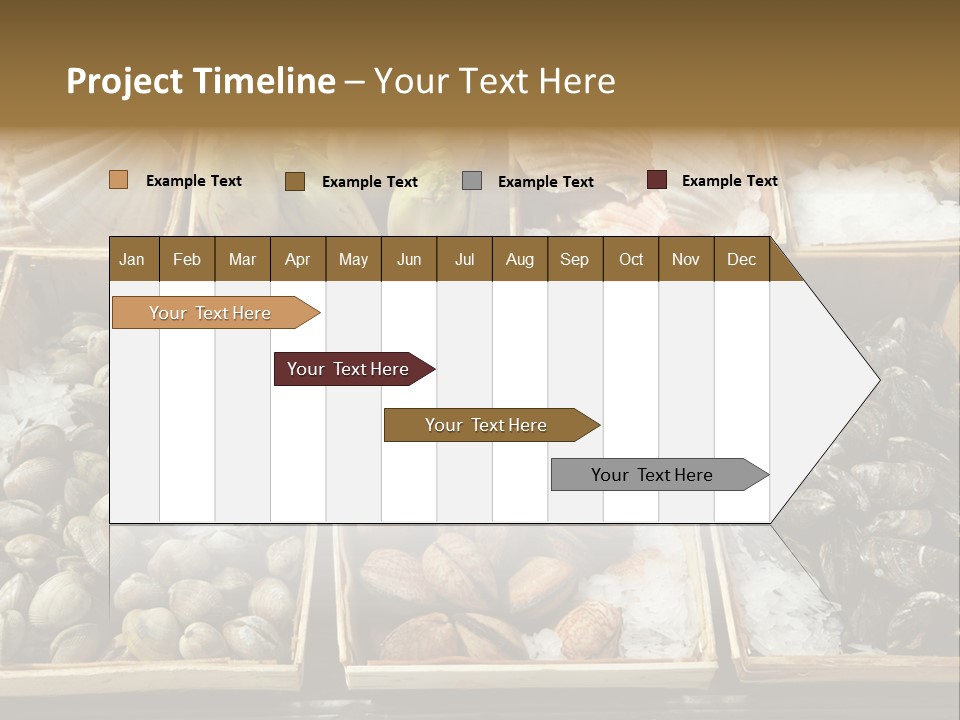 Project Timeline – Your Text Here

Example Text Example Text Example Text Example Text

| Jan | Feb | Mar | Apr | May | Jun | Jul | Aug | Sep | Oct | Nov | Dec |
|---|---|---|---|---|---|---|---|---|---|---|---|

Your Text Here

Your Text Here

Your Text Here

Your Text Here